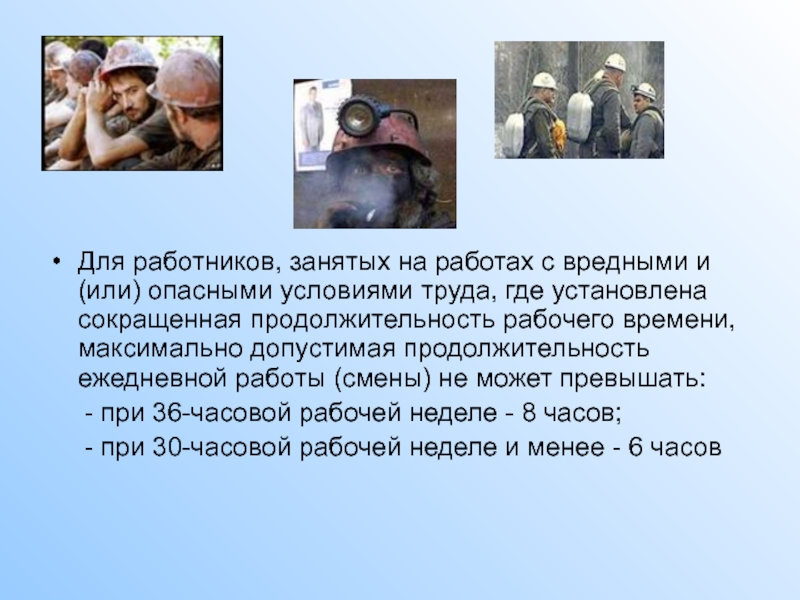 • Для работников, занятых на работах с вредными и (или) опасными условиями труда, где установлена сокращенная продолжительность рабочего времени, максимально допустимая продолжительность ежедневной работы (смены) не может превышать:

- при 36-часовой рабочей неделе - 8 часов;

- при 30-часовой рабочей неделе и менее - 6 часов